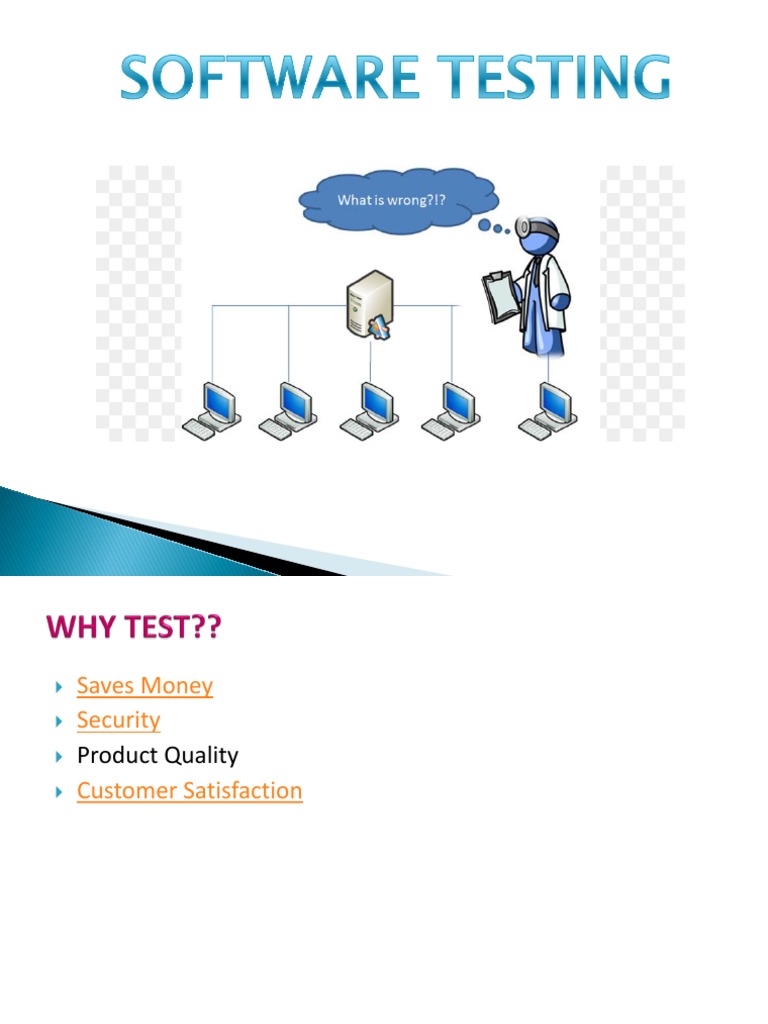 SOFTWARE TESTING

What is wrong?!?

WHY TEST??

Saves Money
Security
Product Quality
Customer Satisfaction